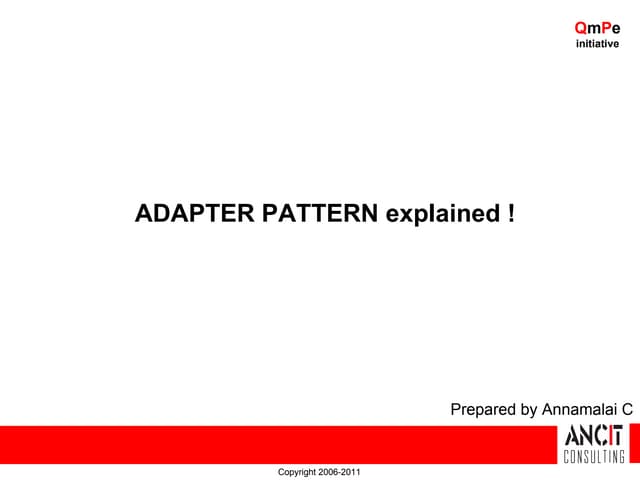 QmPe
initiative

ADAPTER PATTERN explained !

Prepared by Annamalai C

ANCIT
CONSULTING

Copyright 2006-2011